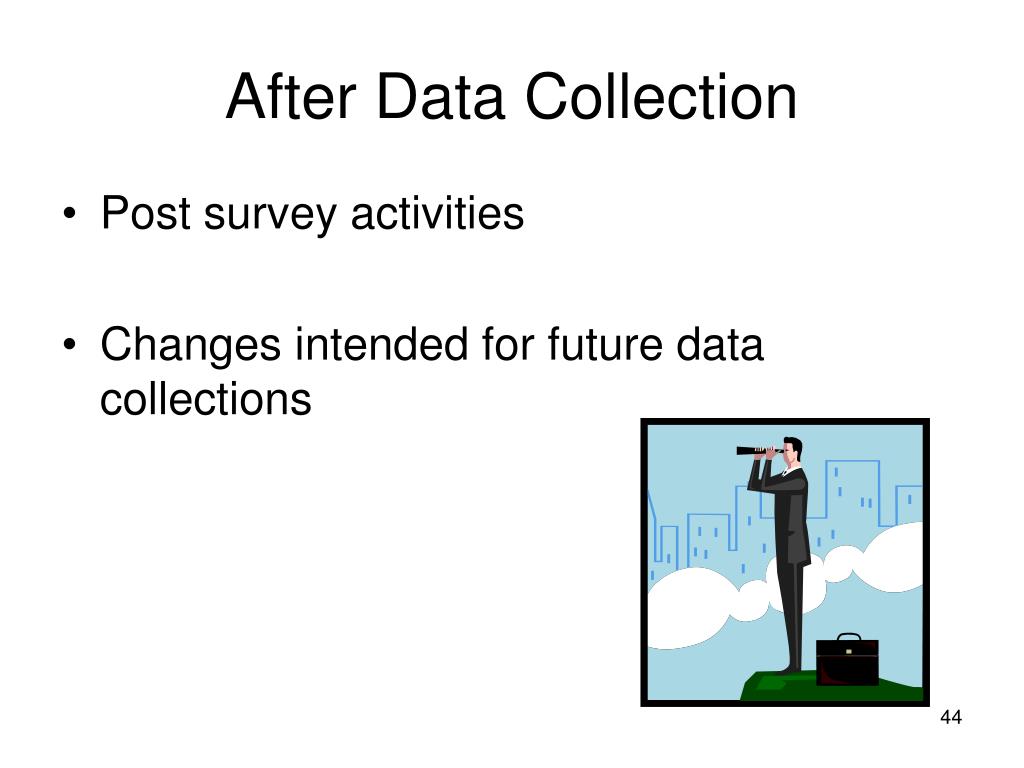 After Data Collection

• Post survey activities

• Changes intended for future data collections

44